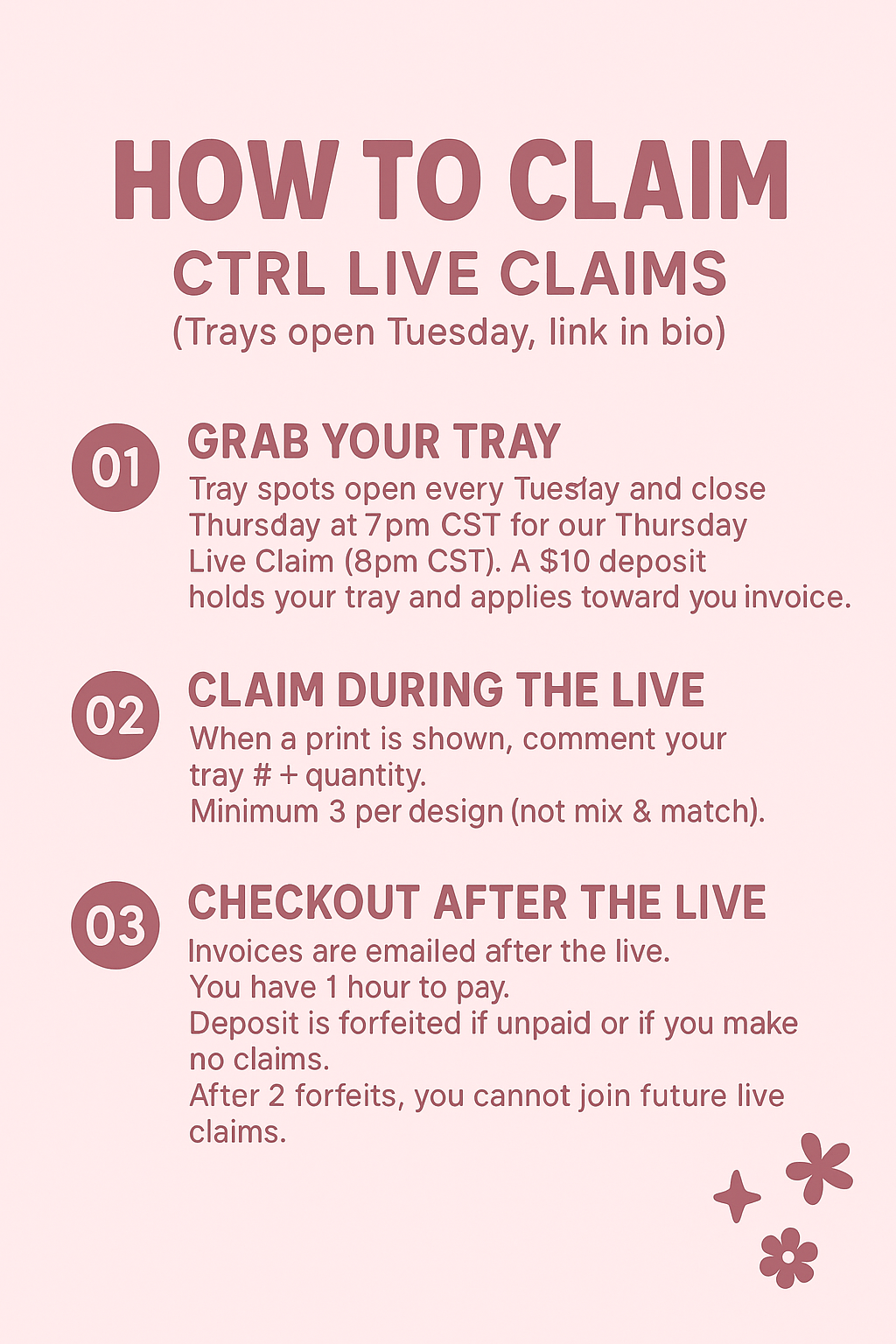 HOW TO CLAIM
CTRL LIVE CLAIMS
(Trays open Tuesday, link in bio)

01 GRAB YOUR TRAY
Tray spots open every Tuesday and close Thursday at 7pm CST for our Thursday Live Claim (8pm CST). A $10 deposit holds your tray and applies toward you invoice.

02 CLAIM DURING THE LIVE
When a print is shown, comment your tray # + quantity.
Minimum 3 per design (not mix & match).

03 CHECKOUT AFTER THE LIVE
Invoices are emailed after the live.
You have 1 hour to pay.
Deposit is forfeited if unpaid or if you make no claims.
After 2 forfeits, you cannot join future live claims.